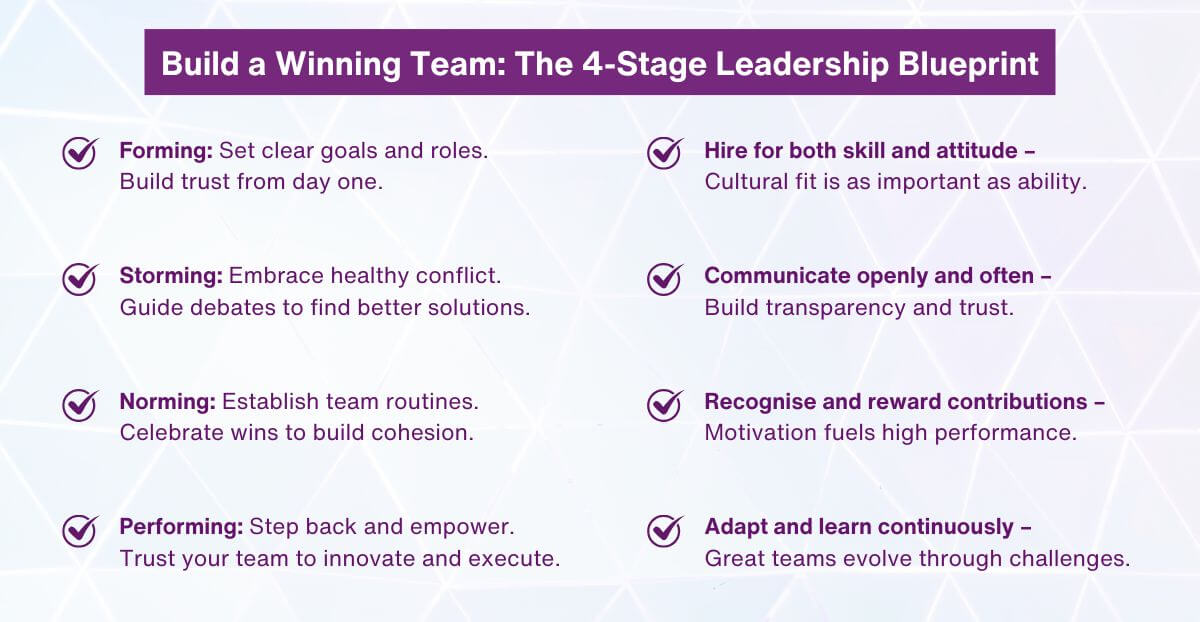 Build a Winning Team: The 4-Stage Leadership Blueprint

Forming: Set clear goals and roles. Build trust from day one.

Storming: Embrace healthy conflict. Guide debates to find better solutions.

Norming: Establish team routines. Celebrate wins to build cohesion.

Performing: Step back and empower. Trust your team to innovate and execute.

Hire for both skill and attitude – Cultural fit is as important as ability.

Communicate openly and often – Build transparency and trust.

Recognise and reward contributions – Motivation fuels high performance.

Adapt and learn continuously – Great teams evolve through challenges.